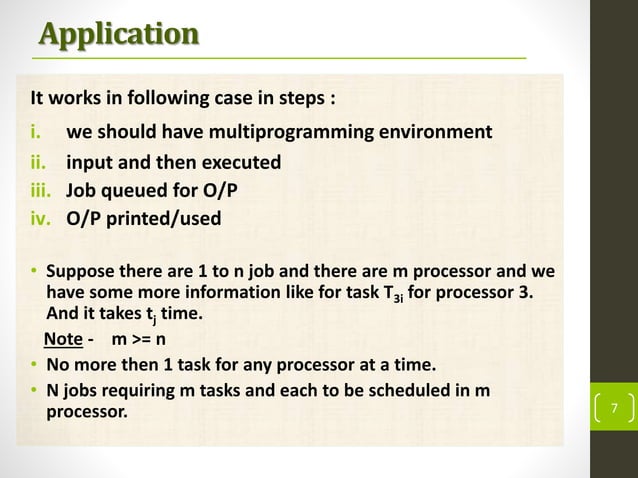 Application

It works in following case in steps :

i. we should have multiprogramming environment

ii. input and then executed

iii. Job queued for O/P

iv. O/P printed/used

• Suppose there are 1 to n job and there are m processor and we have some more information like for task $T_{3i}$ for processor 3. And it takes $t_j$ time.

Note - m >= n

• No more then 1 task for any processor at a time.

• N jobs requiring m tasks and each to be scheduled in m processor.

7